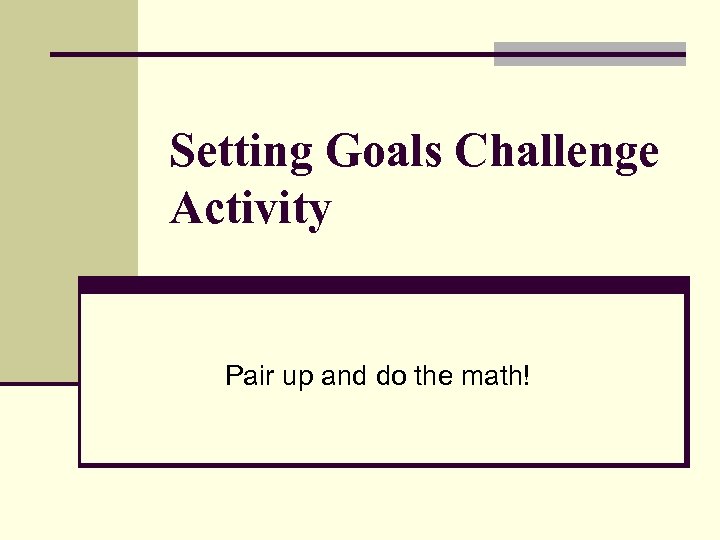 Setting Goals Challenge Activity

Pair up and do the math!